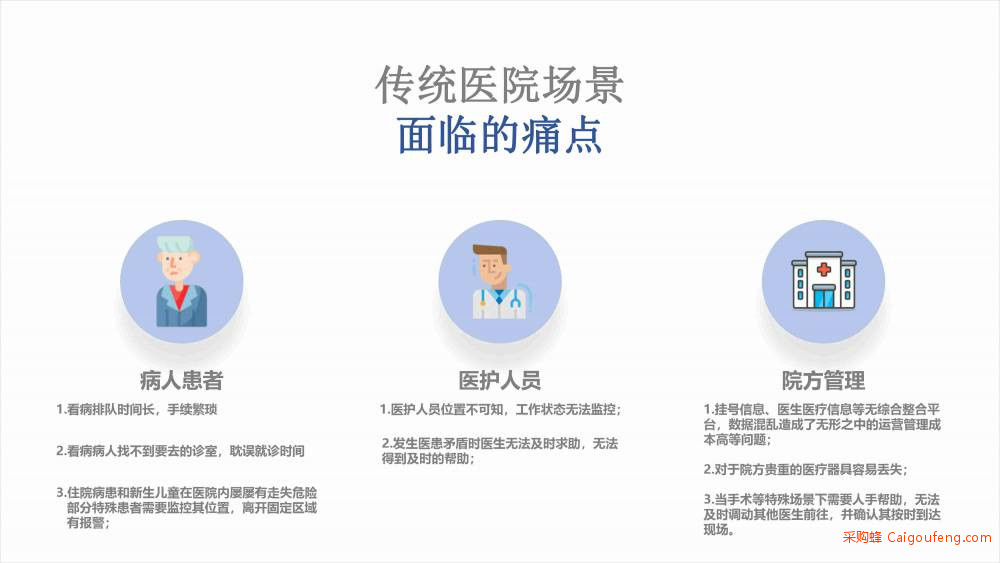 传统医院场景
面临的痛点

病人患者

1.看病排队时间长，手续繁琐

2.看病病人找不到要去的诊室，耽误就诊时间

3.住院病患和新生儿童在医院内屡屡有走失危险部分特殊患者需要监控其位置，离开固定区域有报警；

医护人员

1.医护人员位置不可知，工作状态无法监控；

2.发生医患矛盾时医生无法及时求助，无法得到及时的帮助；

院方管理

1.挂号信息、医生医疗信息等无综合整合平台，数据混乱造成了无形之中的运营管理成本高等问题；

2.对于院方贵重的医疗器具容易丢失；

3.当手术等特殊场景下需要人手帮助，无法及时调动其他医生前往，并确认其按时到达现场。

采购蜂 Caigoufeng.com